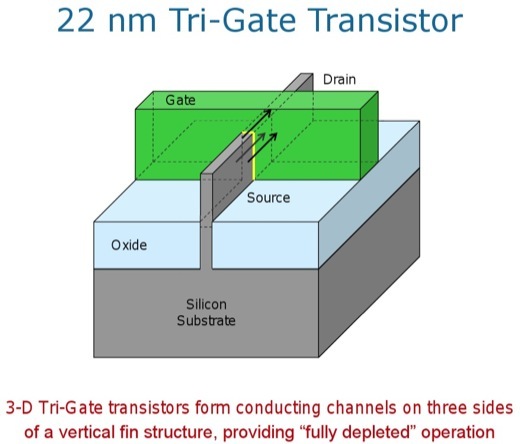 22 nm Tri-Gate Transistor

Drain

Gate

Source

Oxide

Silicon Substrate

3-D Tri-Gate transistors form conducting channels on three sides of a vertical fin structure, providing “fully depleted” operation